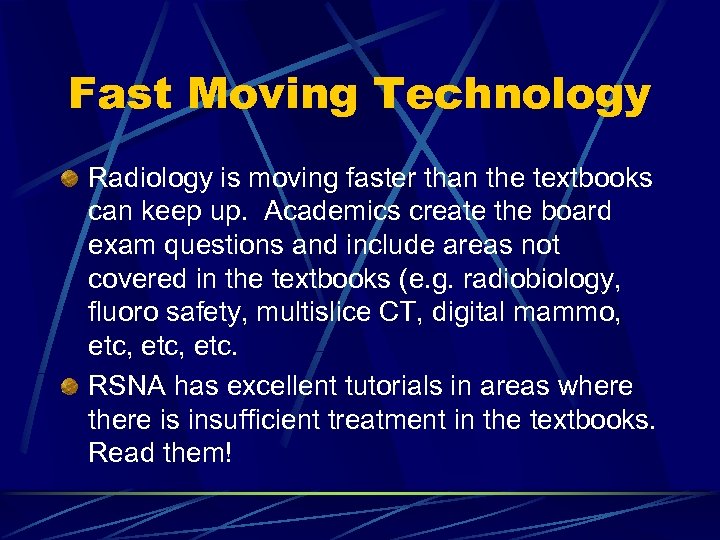 Fast Moving Technology

Radiology is moving faster than the textbooks can keep up. Academics create the board exam questions and include areas not covered in the textbooks (e.g. radiobiology, fluoro safety, multislice CT, digital mammo, etc, etc, etc.

RSNA has excellent tutorials in areas where there is insufficient treatment in the textbooks. Read them!